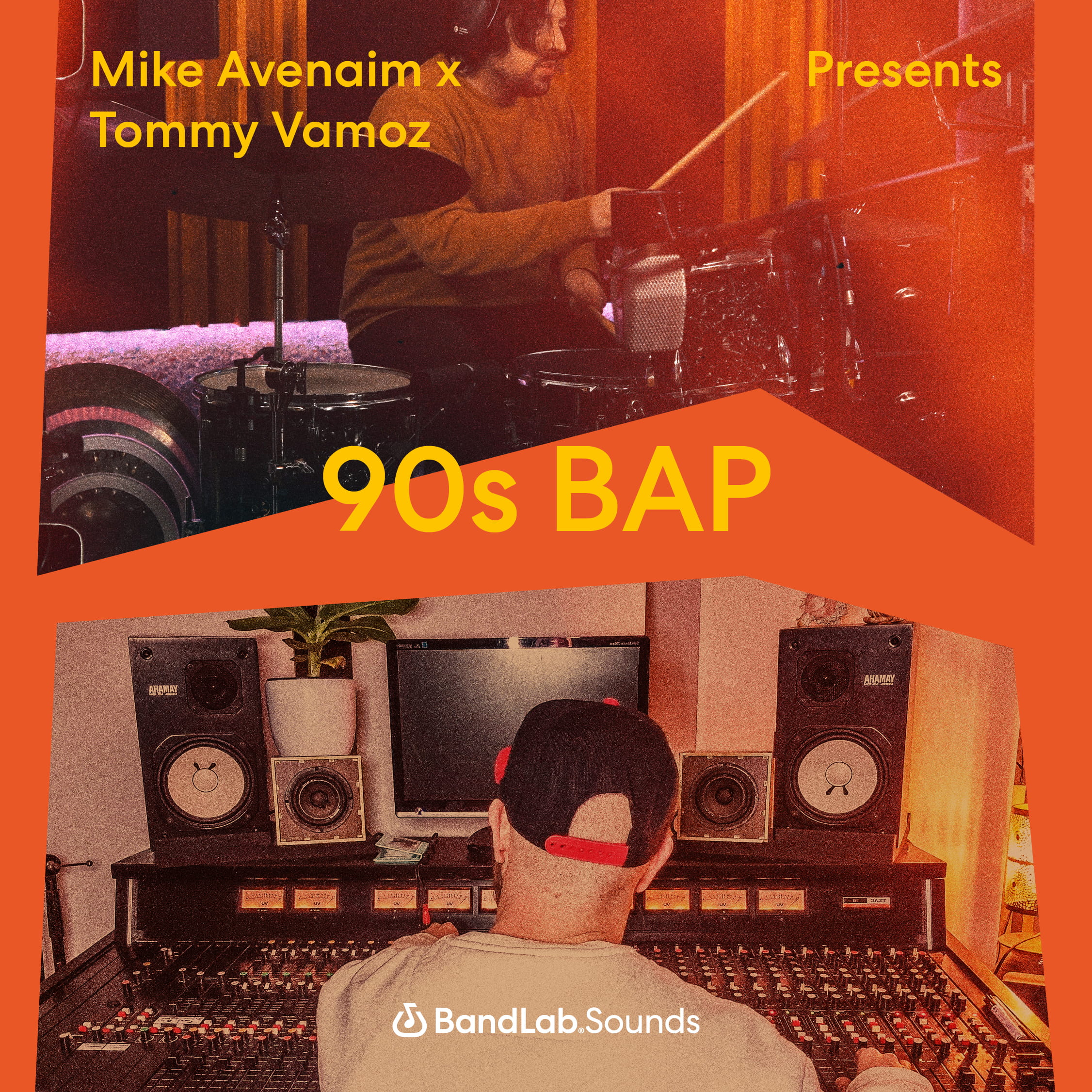 Mike Avenaim x
Tommy Vamoz

Presents

90s BAP

AHAMAY

AHAMAY

BandLab Sounds